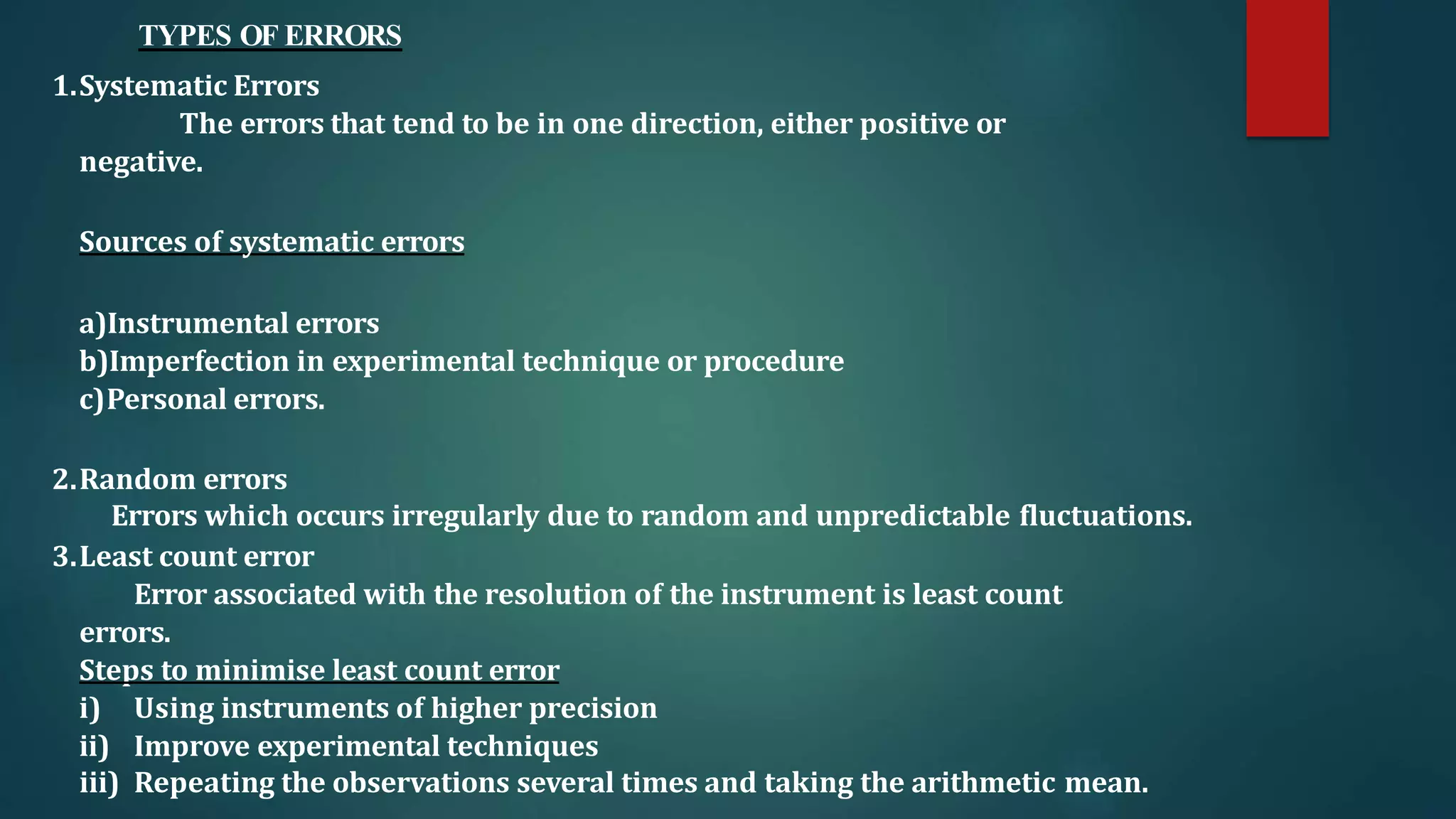 TYPES OF ERRORS

1. Systematic Errors

The errors that tend to be in one direction, either positive or negative.

Sources of systematic errors

a)Instrumental errors
b)Imperfection in experimental technique or procedure
c)Personal errors.

2. Random errors

Errors which occurs irregularly due to random and unpredictable fluctuations.

3. Least count error

Error associated with the resolution of the instrument is least count errors.

Steps to minimise least count error

i) Using instruments of higher precision
ii) Improve experimental techniques
iii) Repeating the observations several times and taking the arithmetic mean.